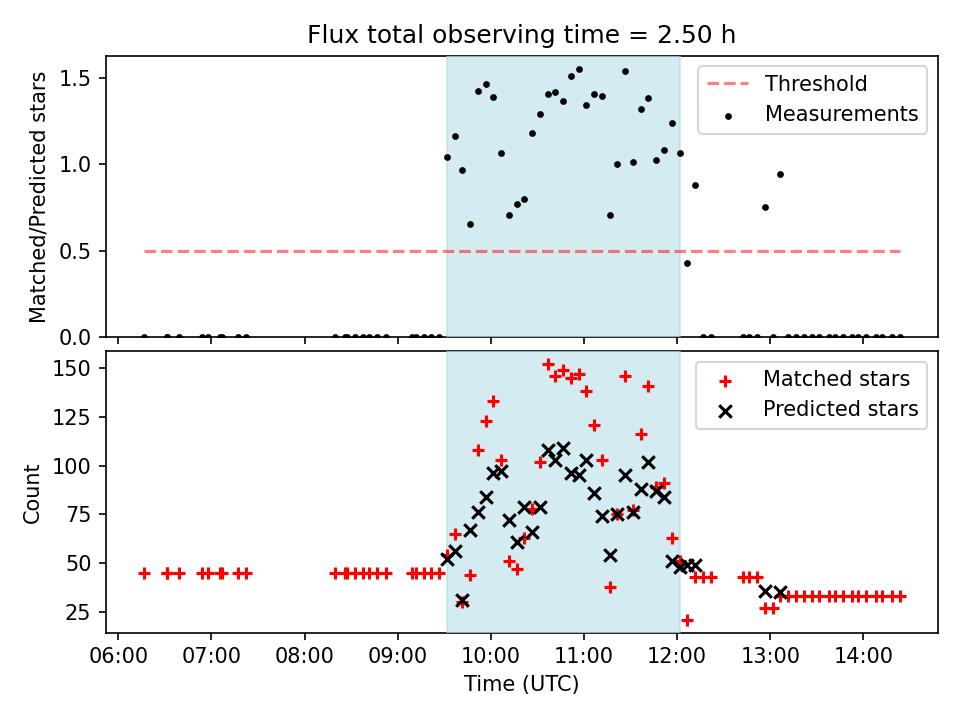 Flux total observing time = 2.50 h

Matched/Predicted stars

1.5
1.0
0.5
0.0

Threshold
Measurements

Count

150
125
100
75
50
25

Matched stars
Predicted stars

06:00 07:00 08:00 09:00 10:00 11:00 12:00 13:00 14:00

Time (UTC)